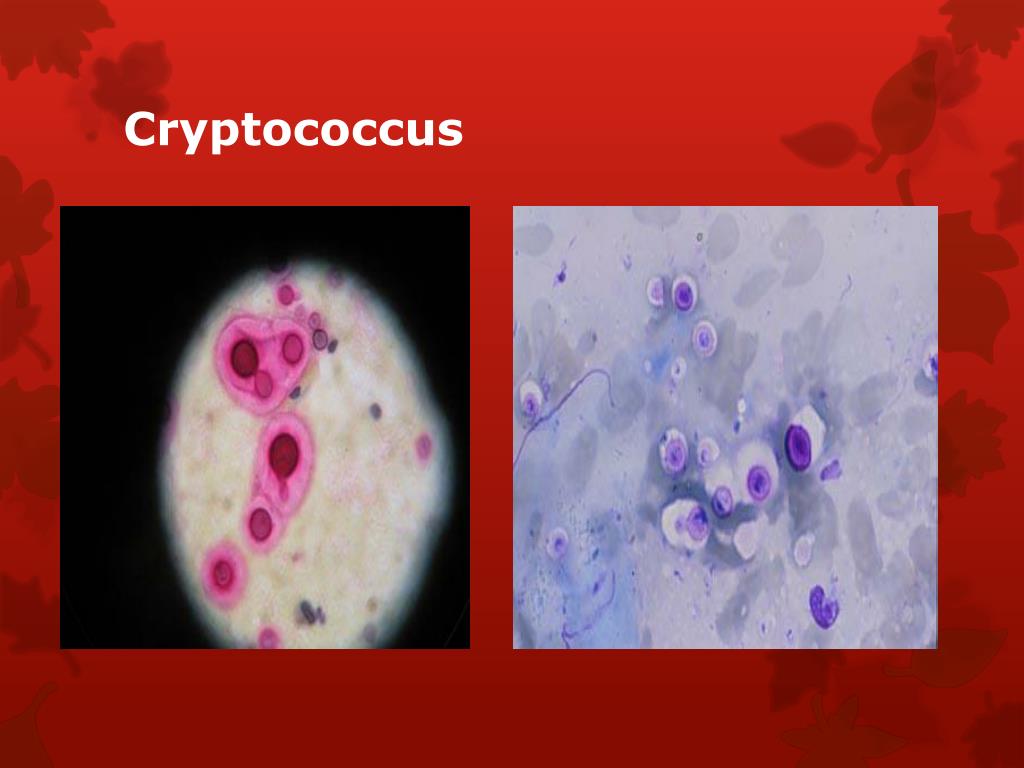 Cryptococcus